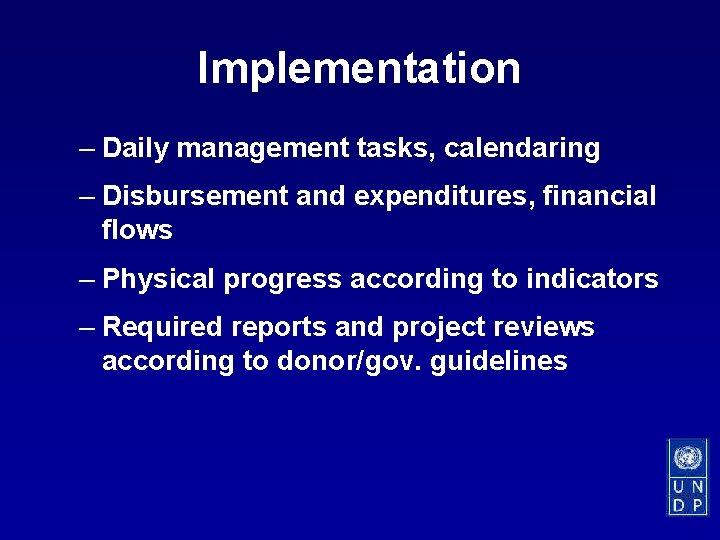 Implementation

– Daily management tasks, calendaring

– Disbursement and expenditures, financial flows

– Physical progress according to indicators

– Required reports and project reviews according to donor/gov. guidelines

U N
D P